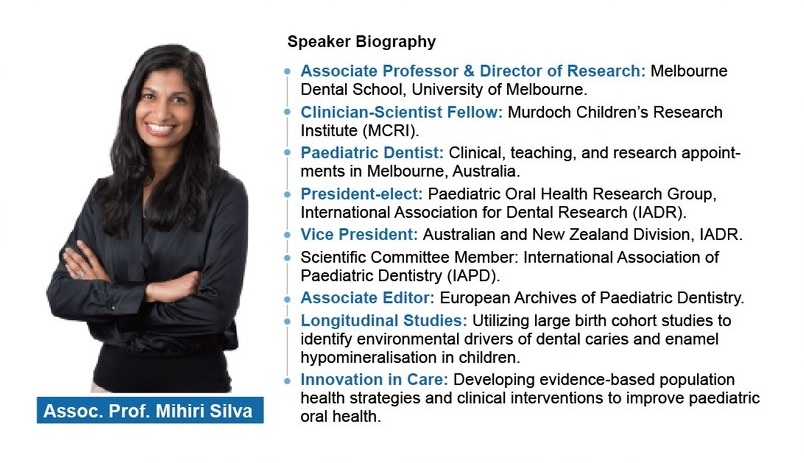 Speaker Biography

Associate Professor & Director of Research: Melbourne Dental School, University of Melbourne.

Clinician-Scientist Fellow: Murdoch Children's Research Institute (MCRI).

Paediatric Dentist: Clinical, teaching, and research appointments in Melbourne, Australia.

President-elect: Paediatric Oral Health Research Group, International Association for Dental Research (IADR).

Vice President: Australian and New Zealand Division, IADR.

Scientific Committee Member: International Association of Paediatric Dentistry (IAPD).

Associate Editor: European Archives of Paediatric Dentistry.

Longitudinal Studies: Utilizing large birth cohort studies to identify environmental drivers of dental caries and enamel hypomineralisation in children.

Innovation in Care: Developing evidence-based population health strategies and clinical interventions to improve paediatric oral health.

Assoc. Prof. Mihiri Silva